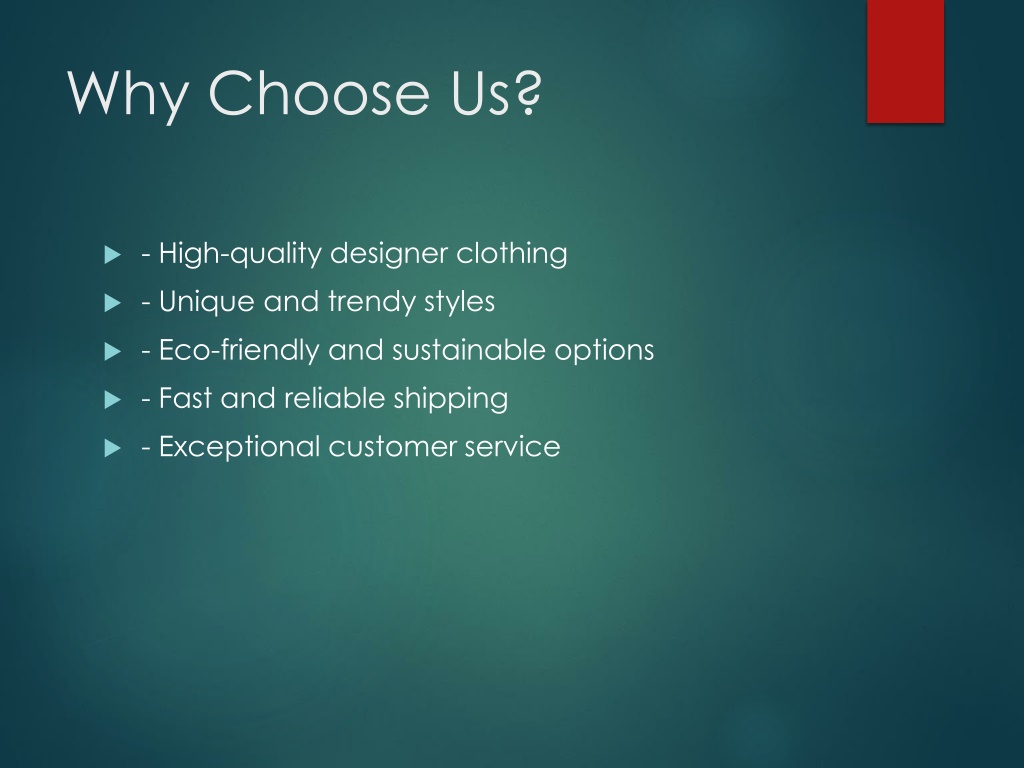 Why Choose Us?

- High-quality designer clothing
- Unique and trendy styles
- Eco-friendly and sustainable options
- Fast and reliable shipping
- Exceptional customer service